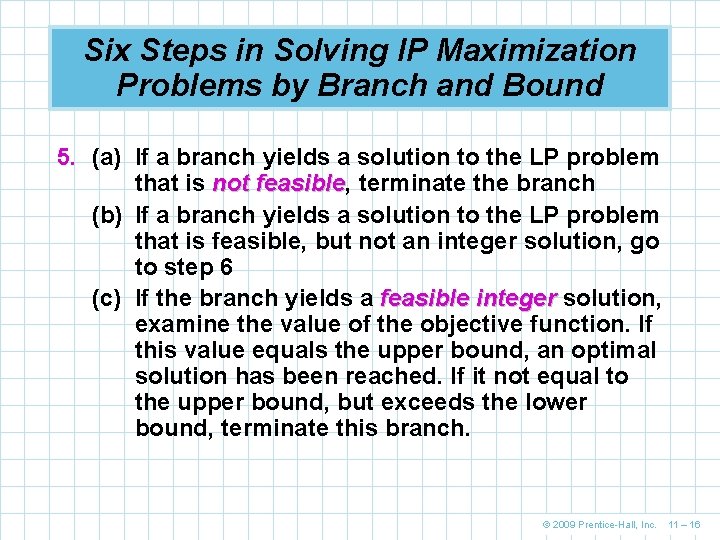 Six Steps in Solving IP Maximization Problems by Branch and Bound

5. (a) If a branch yields a solution to the LP problem that is not feasible, terminate the branch

(b) If a branch yields a solution to the LP problem that is feasible, but not an integer solution, go to step 6

(c) If the branch yields a feasible integer solution, examine the value of the objective function. If this value equals the upper bound, an optimal solution has been reached. If it not equal to the upper bound, but exceeds the lower bound, terminate this branch.

© 2009 Prentice-Hall, Inc. 11 – 16